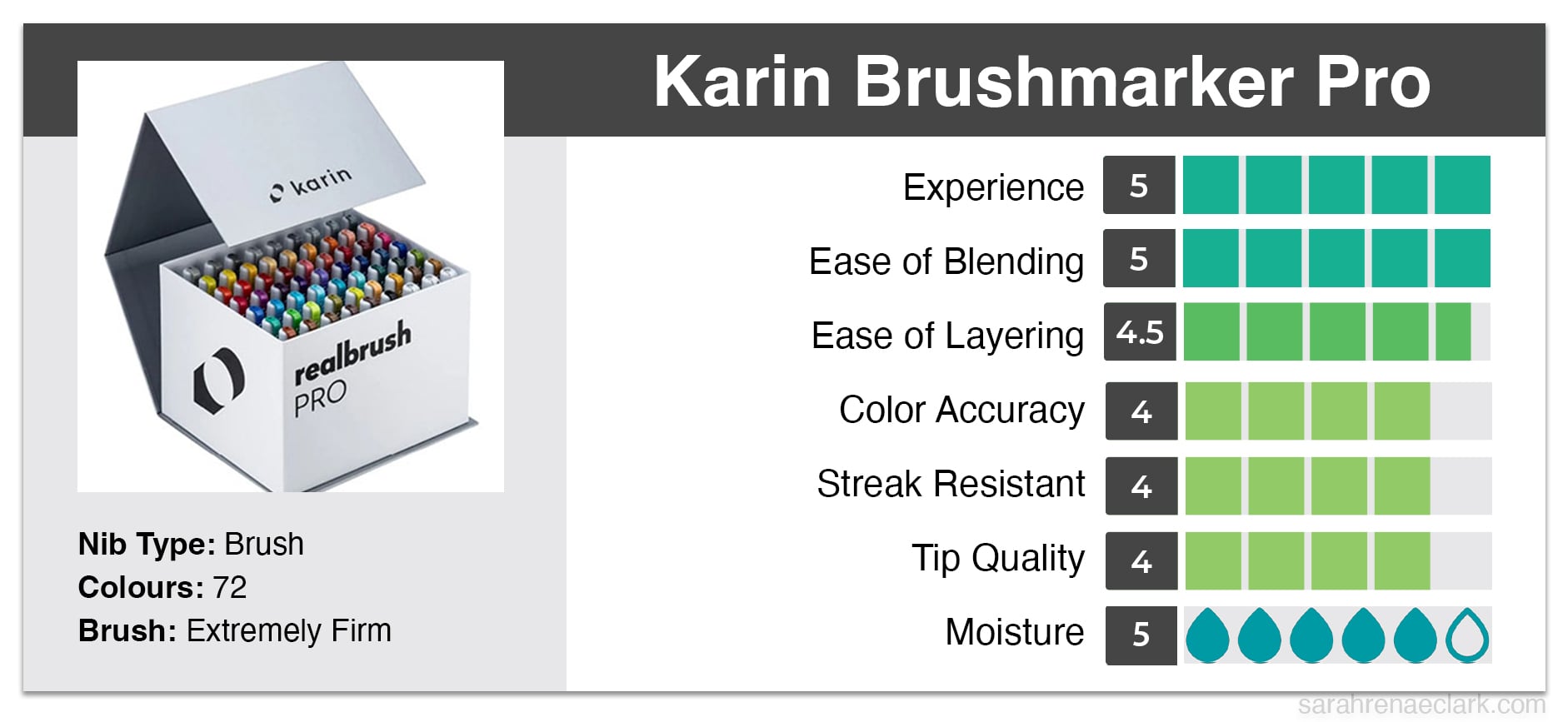 Karin Brushmarker Pro

karin

realbrush PRO

Nib Type: Brush
Colours: 72
Brush: Extremely Firm

Experience 5
Ease of Blending 5
Ease of Layering 4.5
Color Accuracy 4
Streak Resistant 4
Tip Quality 4
Moisture 5

sarahrenaeclark.com